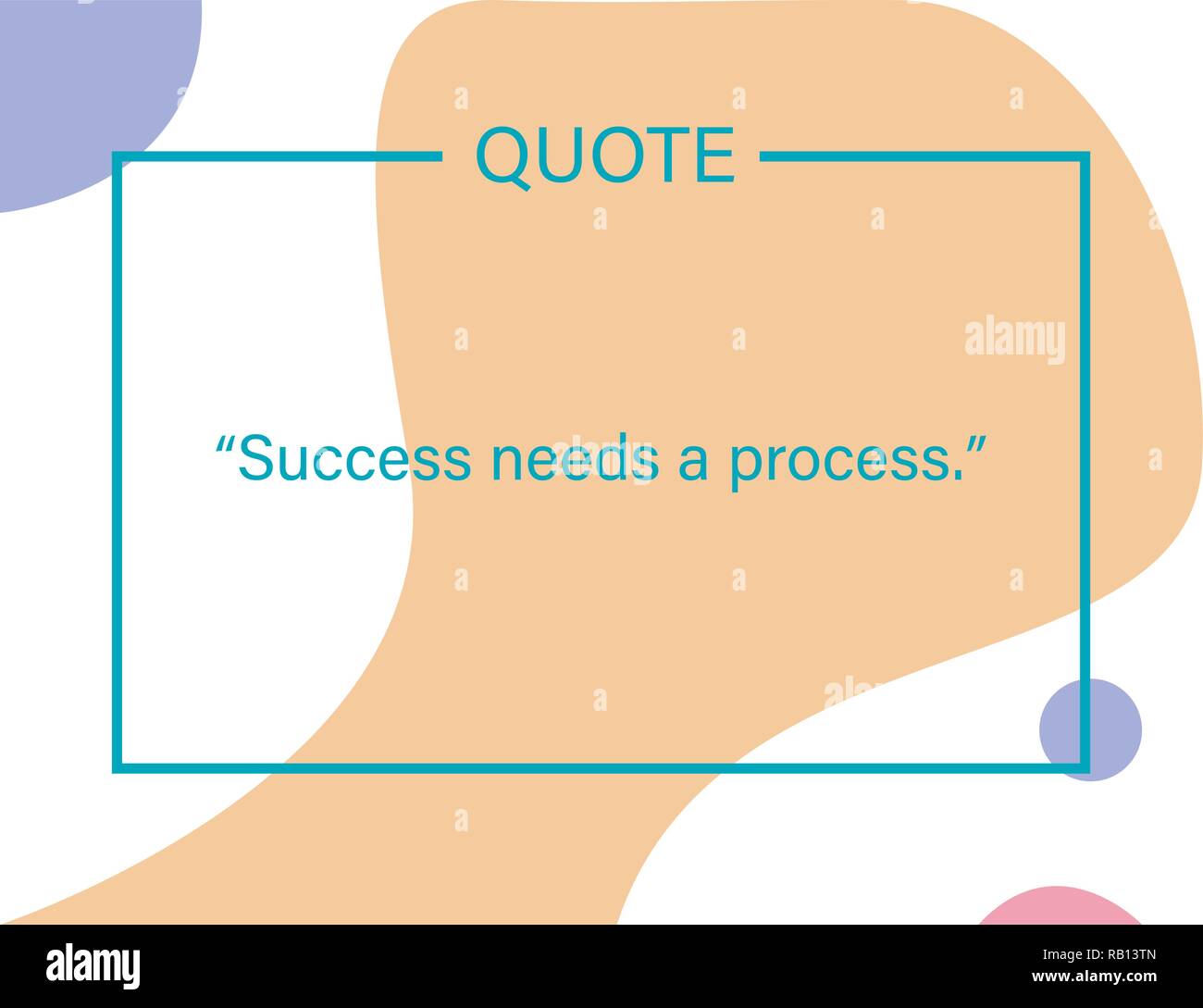 QUOTE

“Success needs a process.”

alamy

alamy

RB13TN
www.alamy.com